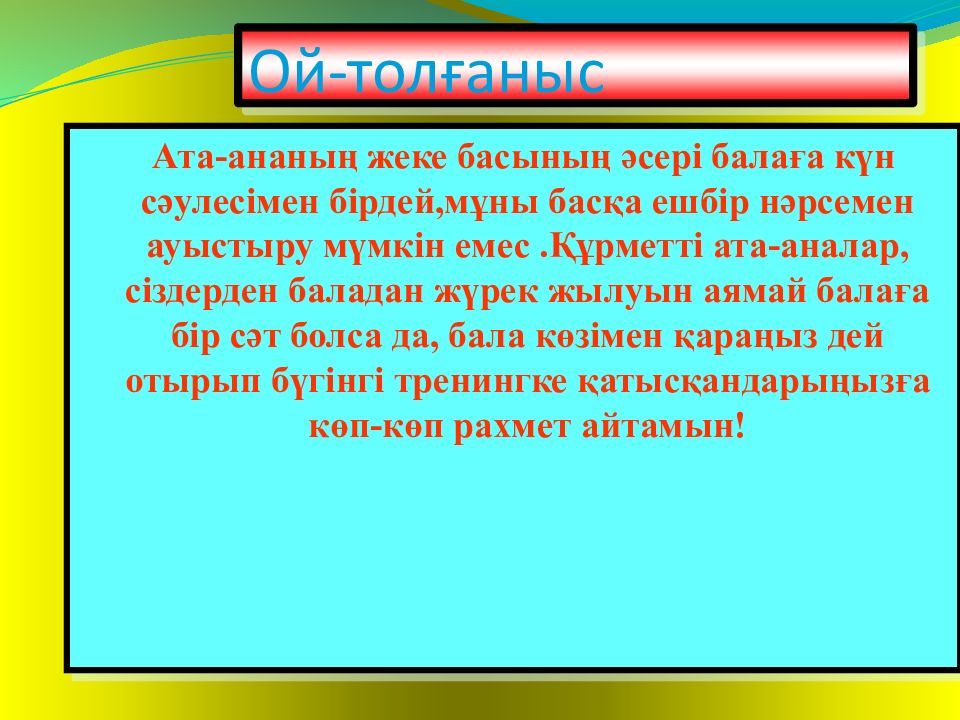 Ой-толғаныс

Ата-ананың жеке басының әсері балаға күн сәулесімен бірдей,мұны басқа ешбір нәрсемен ауыстыру мүмкін емес .Құрметті ата-аналар, сіздерден баладан жүрек жылуын аямай балаға бір сәт болса да, бала көзімен қараңыз дей отырып бүгінгі тренингке қатысқандарыңызға көп-көп рахмет айтамын!